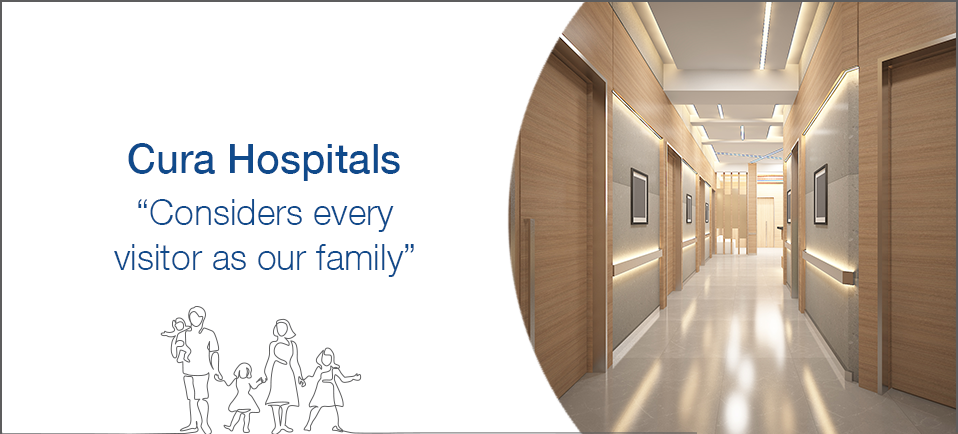 Cura Hospitals
“Considers every visitor as our family”